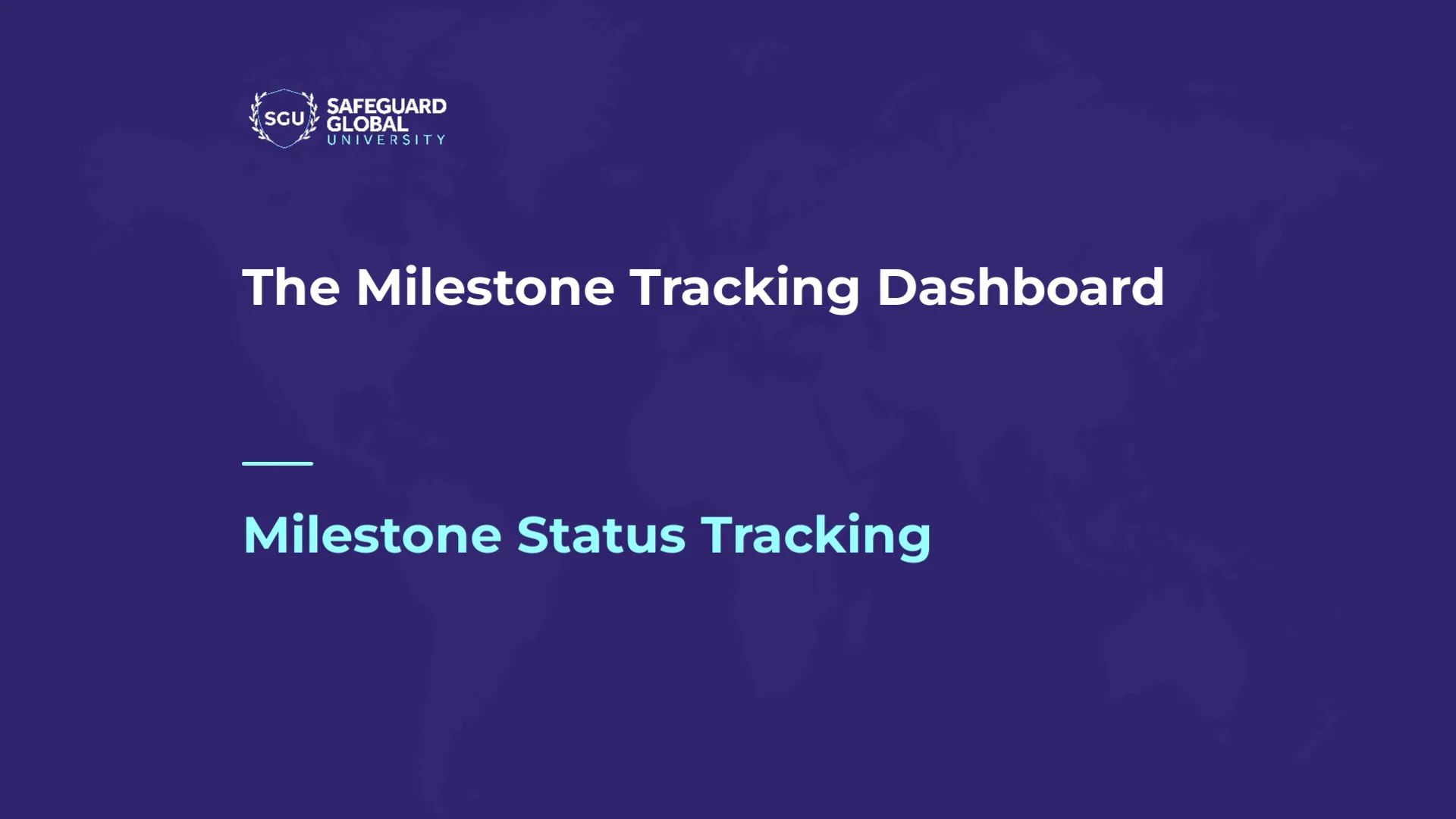 SGU SAFEGUARD GLOBAL UNIVERSITY

The Milestone Tracking Dashboard

Milestone Status Tracking